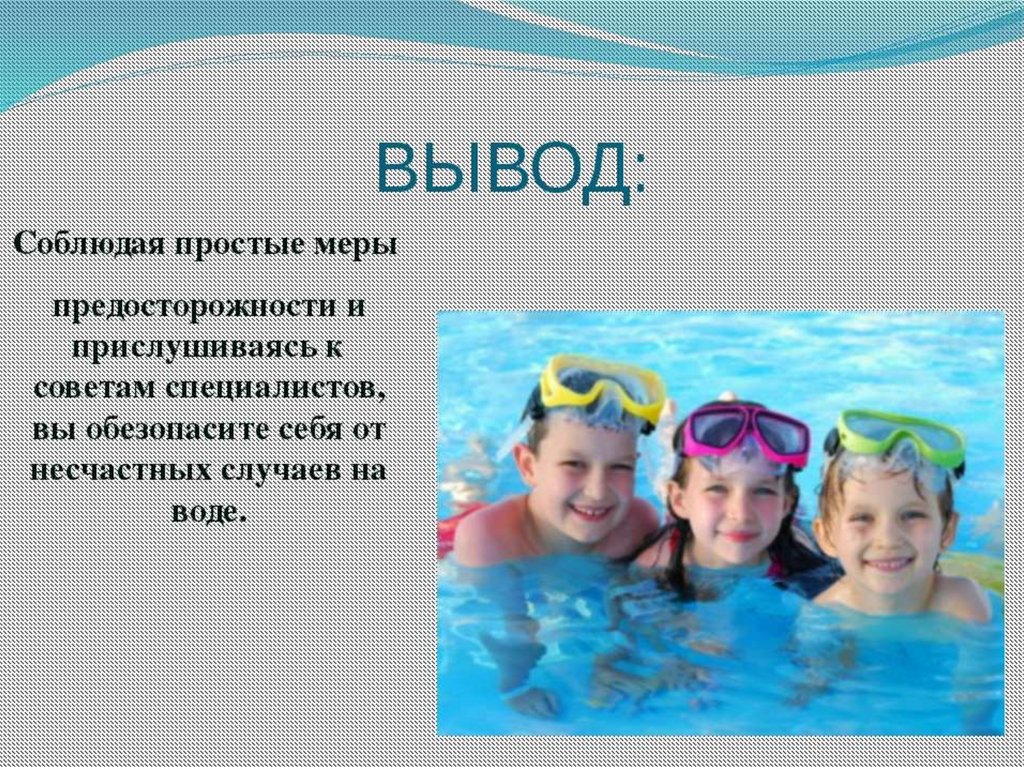 ВЫВОД:

Соблюдая простые меры

предосторожности и прислушиваясь к советам специалистов, вы обезопасите себя от несчастных случаев на воде.